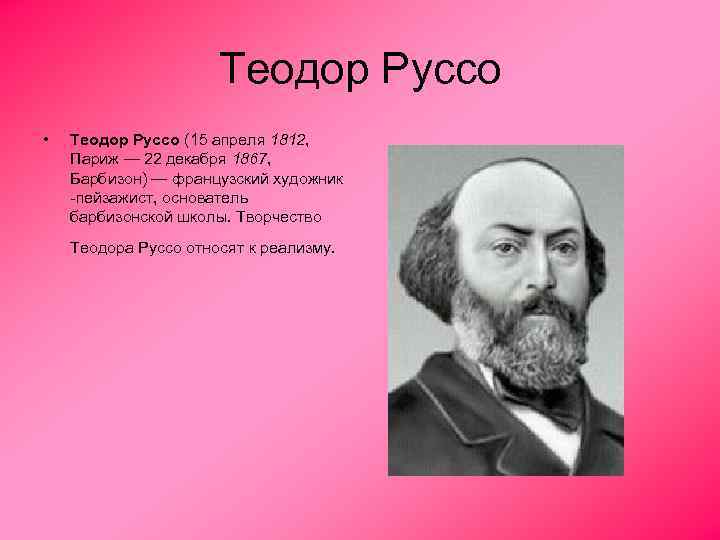 Теодор Руссо

• Теодор Руссо (15 апреля 1812, Париж — 22 декабря 1867, Барбизон) — французский художник -пейзажист, основатель барбизонской школы. Творчество

Теодора Руссо относят к реализму.